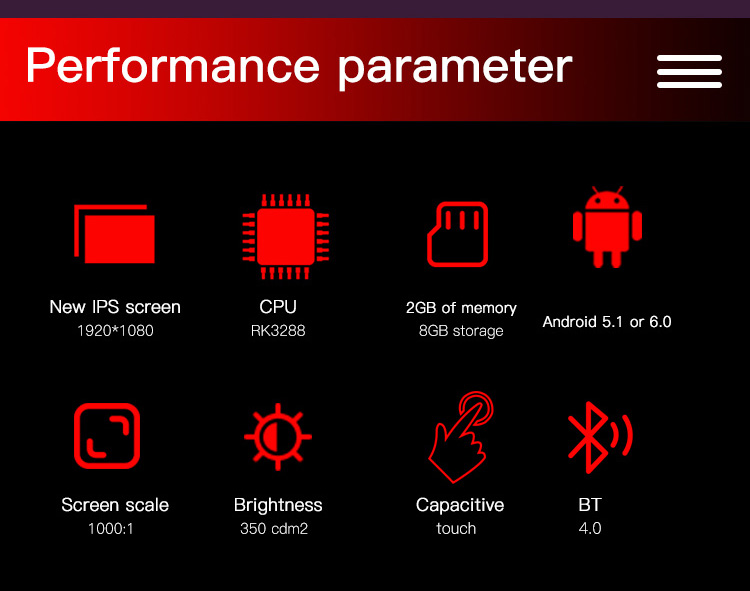 Performance parameter

New IPS screen
1920*1080

CPU
RK3288

2GB of memory
8GB storage

Android 5.1 or 6.0

Screen scale
1000:1

Brightness
350 cdm2

Capacitive
touch

BT
4.0